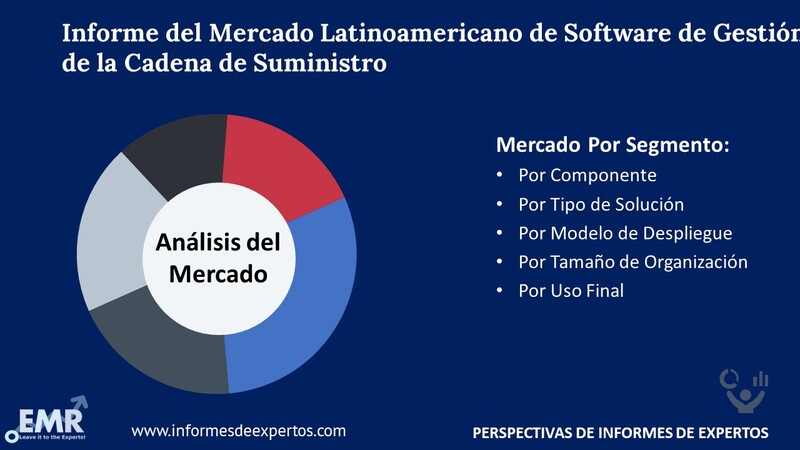 Informe del Mercado Latinoamericano de Software de Gestión de la Cadena de Suministro

Análisis del Mercado

Mercado Por Segmento:
• Por Componente
• Por Tipo de Solución
• Por Modelo de Despliegue
• Por Tamaño de Organización
• Por Uso Final

EMR
Leave it to the Experts!

www.informesdeexpertos.com

PERSPECTIVAS DE INFORMES DE EXPERTOS